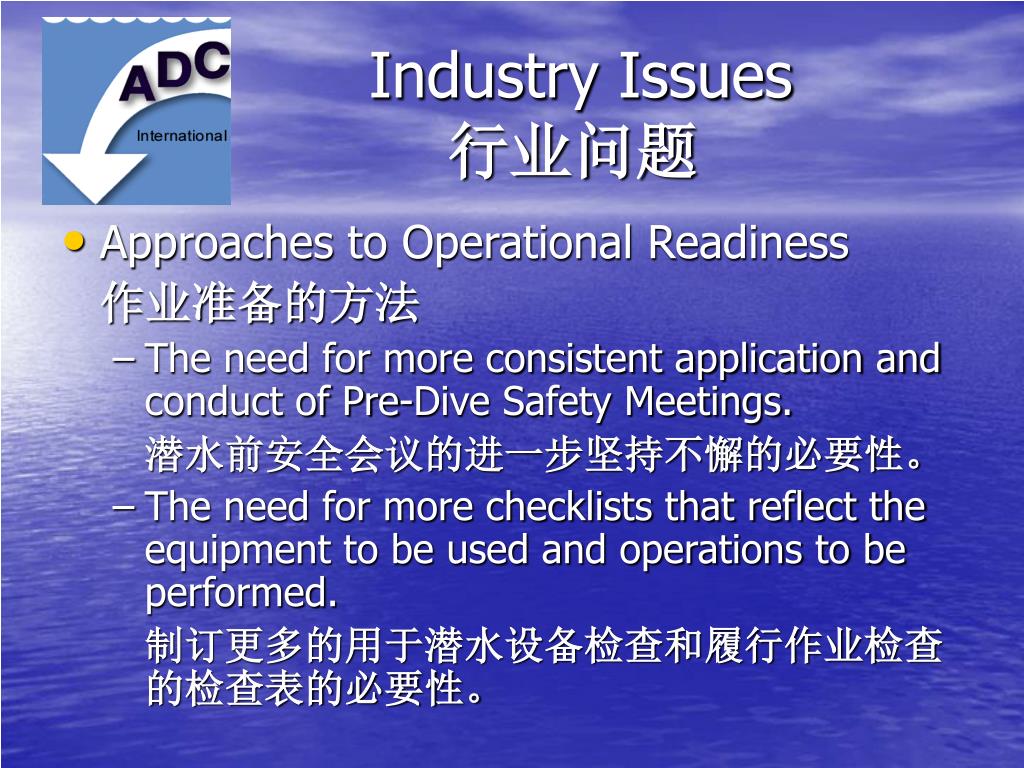 ADC
International

Industry Issues
行业问题

• Approaches to Operational Readiness
作业准备的方法

– The need for more consistent application and conduct of Pre-Dive Safety Meetings.
潜水前安全会议的进一步坚持不懈的必要性。

– The need for more checklists that reflect the equipment to be used and operations to be performed.
制订更多的用于潜水设备检查和履行作业检查的检查表的必要性。